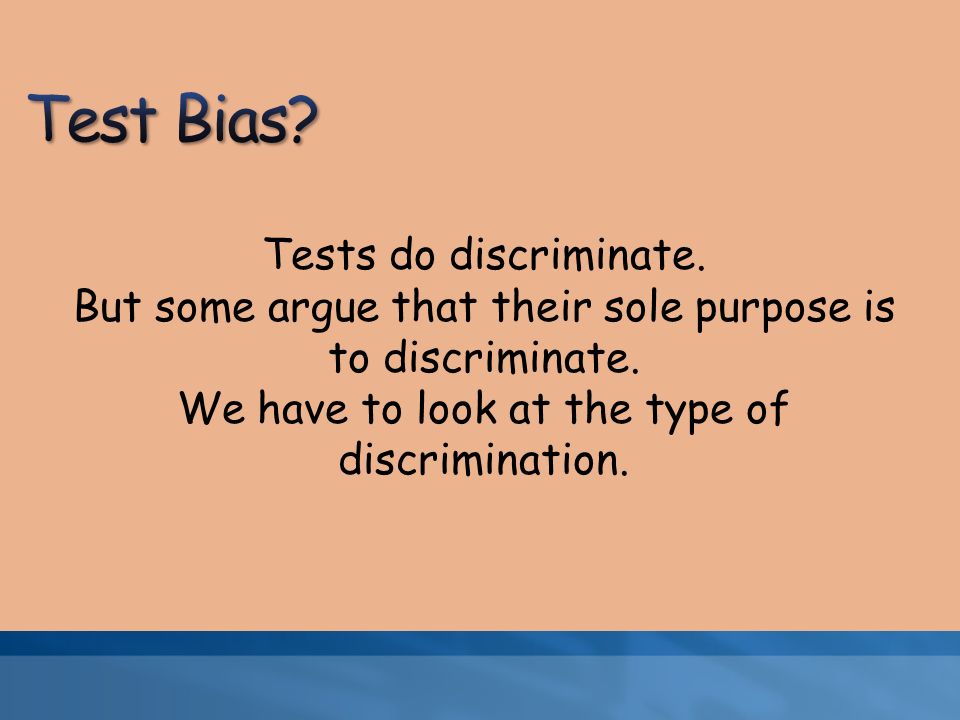 Test Bias?

Tests do discriminate.
But some argue that their sole purpose is to discriminate.
We have to look at the type of discrimination.